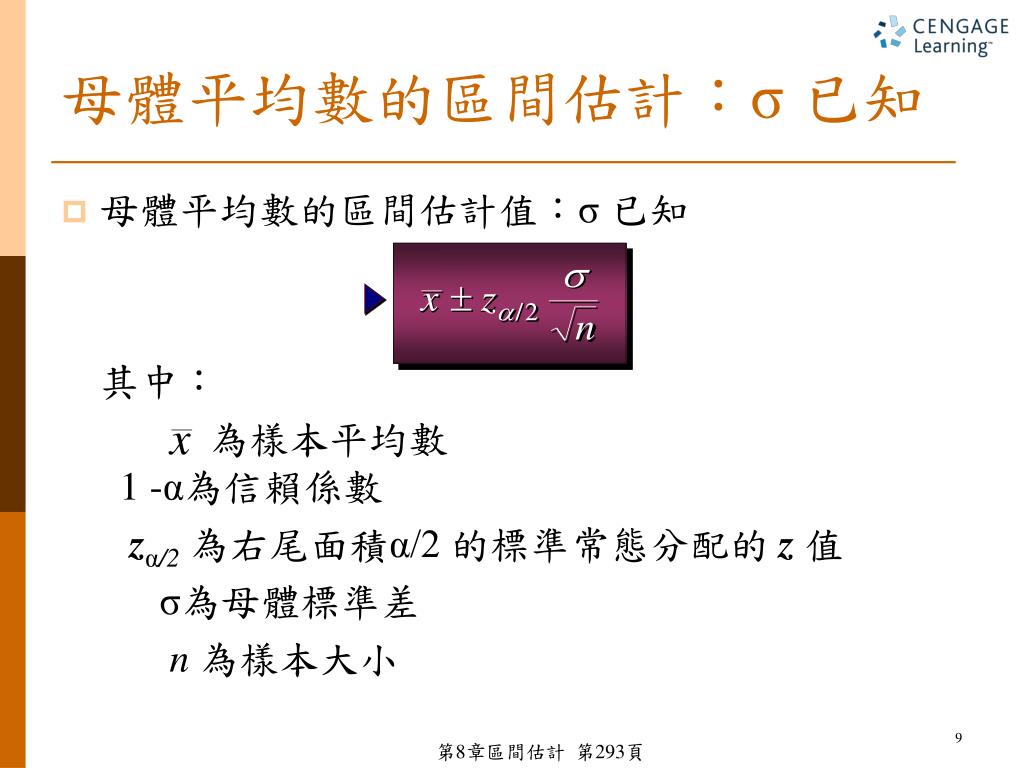 CENGAGE Learning™

母體平均數的區間估計：σ 已知

母體平均數的區間估計值：σ 已知

$\bar{x} \pm z_{\alpha/2} \frac{\sigma}{\sqrt{n}}$

其中：

$\bar{x}$ 為樣本平均數

1 -α為信賴係數

$z_{\alpha/2}$ 為右尾面積α/2 的標準常態分配的 $z$ 值

σ為母體標準差

$n$ 為樣本大小

9

第8章區間估計 第293頁